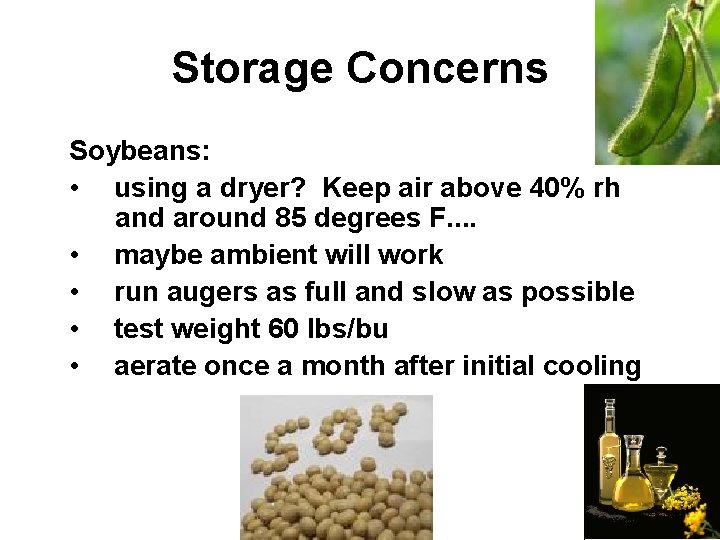 Storage Concerns

Soybeans:
• using a dryer? Keep air above 40% rh and around 85 degrees F....
• maybe ambient will work
• run augers as full and slow as possible
• test weight 60 lbs/bu
• aerate once a month after initial cooling

SOY